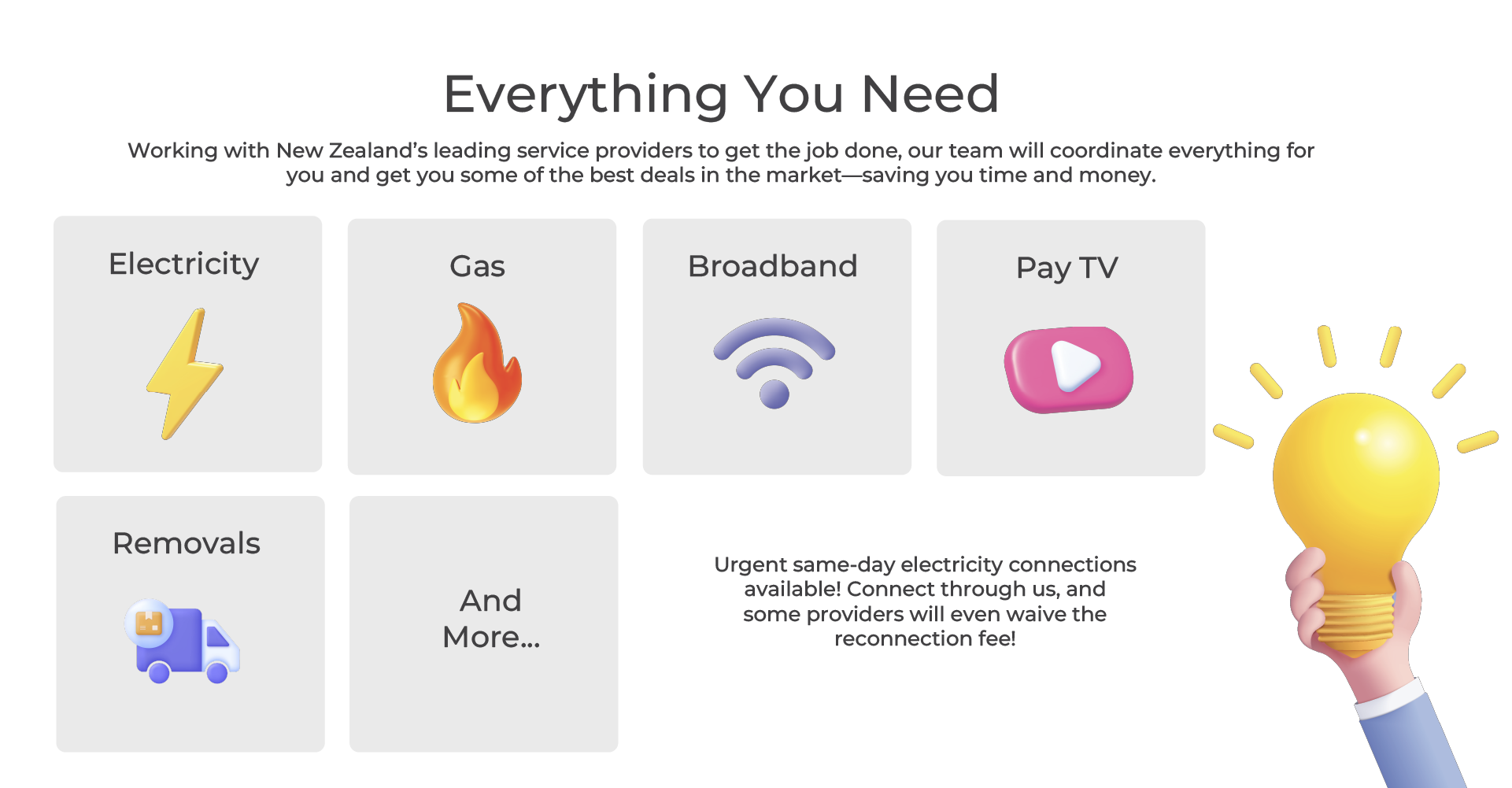 Everything You Need

Working with New Zealand's leading service providers to get the job done, our team will coordinate everything for you and get you some of the best deals in the market—saving you time and money.

Electricity

Gas

Broadband

Pay TV

Removals

And More...

Urgent same-day electricity connections available! Connect through us, and some providers will even waive the reconnection fee!